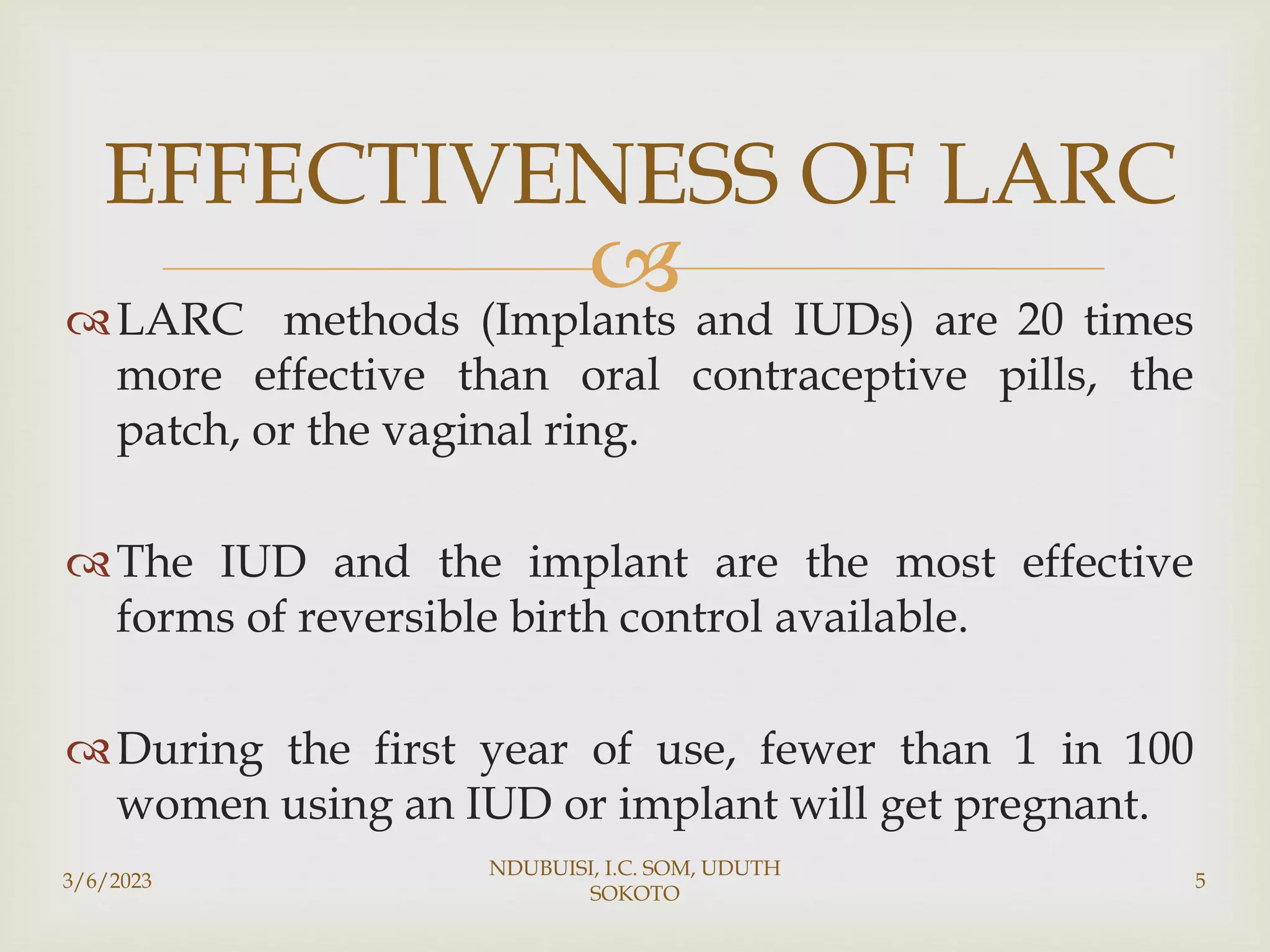 EFFECTIVENESS OF LARC

LARC methods (Implants and IUDs) are 20 times more effective than oral contraceptive pills, the patch, or the vaginal ring.

The IUD and the implant are the most effective forms of reversible birth control available.

During the first year of use, fewer than 1 in 100 women using an IUD or implant will get pregnant.

3/6/2023

NDUBUISI, I.C. SOM, UDUTH SOKOTO

5